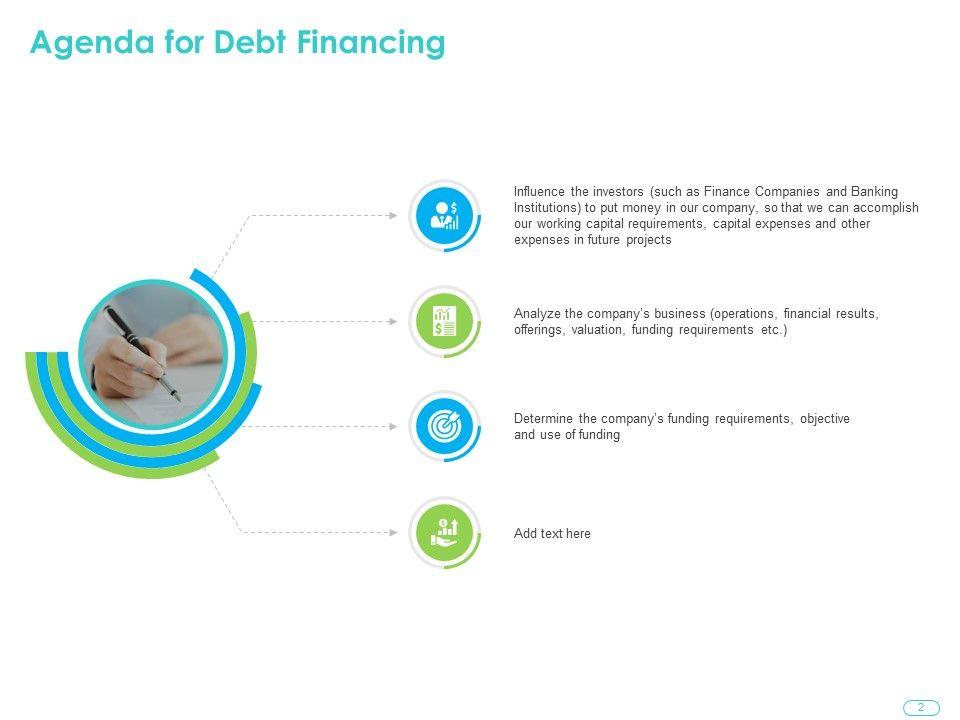 Agenda for Debt Financing

Influence the investors (such as Finance Companies and Banking Institutions) to put money in our company, so that we can accomplish our working capital requirements, capital expenses and other expenses in future projects

Analyze the company's business (operations, financial results, offerings, valuation, funding requirements etc.)

Determine the company's funding requirements, objective and use of funding

Add text here

2